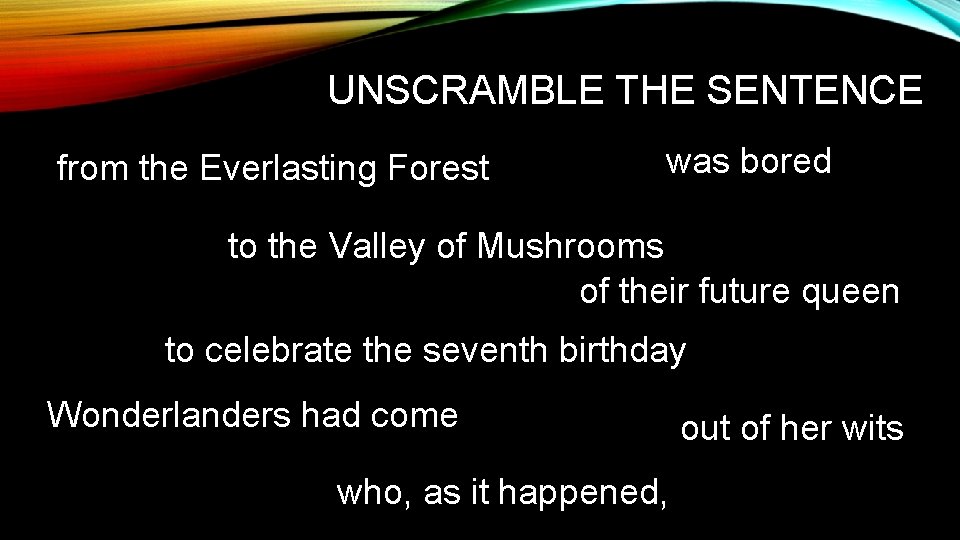 UNSCRAMBLE THE SENTENCE

from the Everlasting Forest

was bored

to the Valley of Mushrooms

of their future queen

to celebrate the seventh birthday

Wonderlanders had come

out of her wits

who, as it happened,